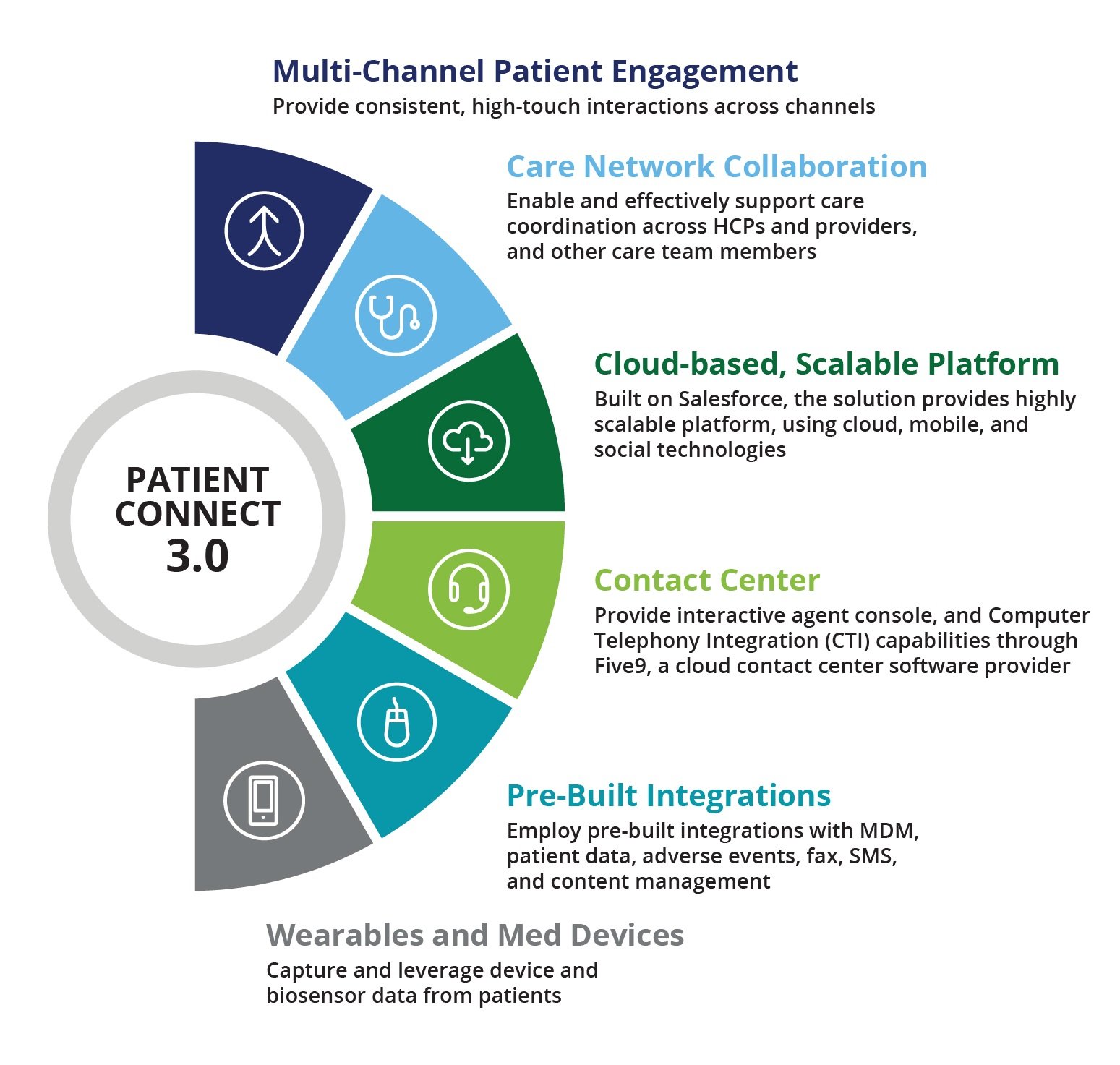 Multi-Channel Patient Engagement
Provide consistent, high-touch interactions across channels

Care Network Collaboration
Enable and effectively support care coordination across HCPs and providers, and other care team members

Cloud-based, Scalable Platform
Built on Salesforce, the solution provides highly scalable platform, using cloud, mobile, and social technologies

PATIENT CONNECT 3.0

Contact Center
Provide interactive agent console, and Computer Telephony Integration (CTI) capabilities through Five9, a cloud contact center software provider

Pre-Built Integrations
Employ pre-built integrations with MDM, patient data, adverse events, fax, SMS, and content management

Wearables and Med Devices
Capture and leverage device and biosensor data from patients